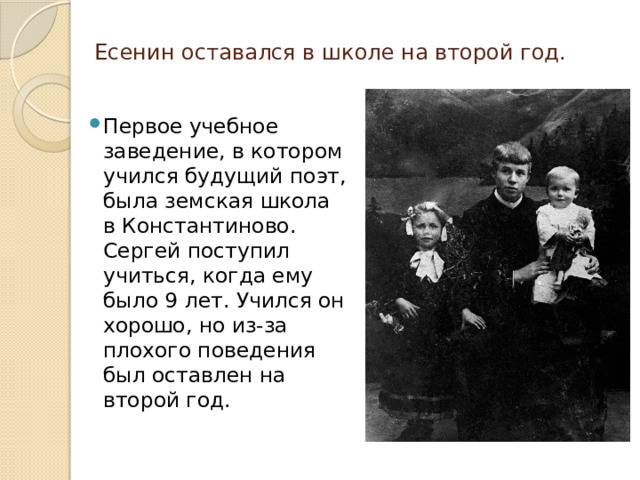 Есенин оставался в школе на второй год.

Первое учебное заведение, в котором учился будущий поэт, была земская школа в Константиново. Сергей поступил учиться, когда ему было 9 лет. Учился он хорошо, но из-за плохого поведения был оставлен на второй год.